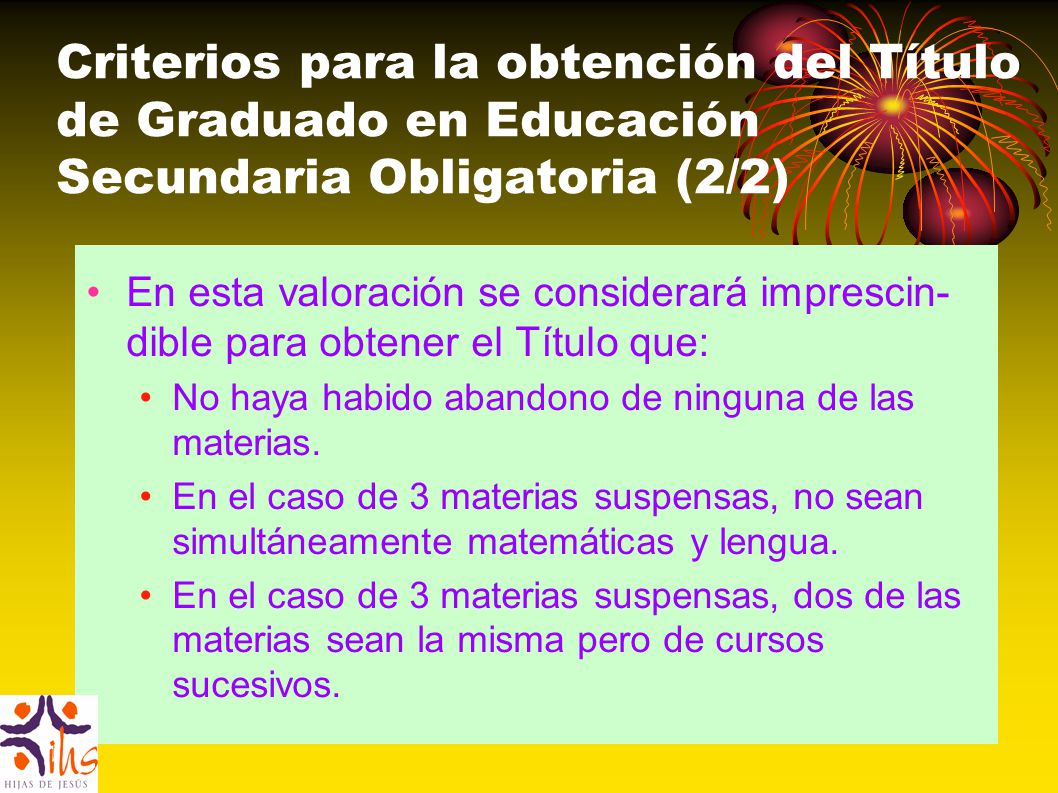 Criterios para la obtención del Título de Graduado en Educación Secundaria Obligatoria (2/2)

• En esta valoración se considerará imprescindible para obtener el Título que:
  • No haya habido abandono de ninguna de las materias.
  • En el caso de 3 materias suspensas, no sean simultáneamente matemáticas y lengua.
  • En el caso de 3 materias suspensas, dos de las materias sean la misma pero de cursos sucesivos.

ihs
HIJAS DE JESÚS